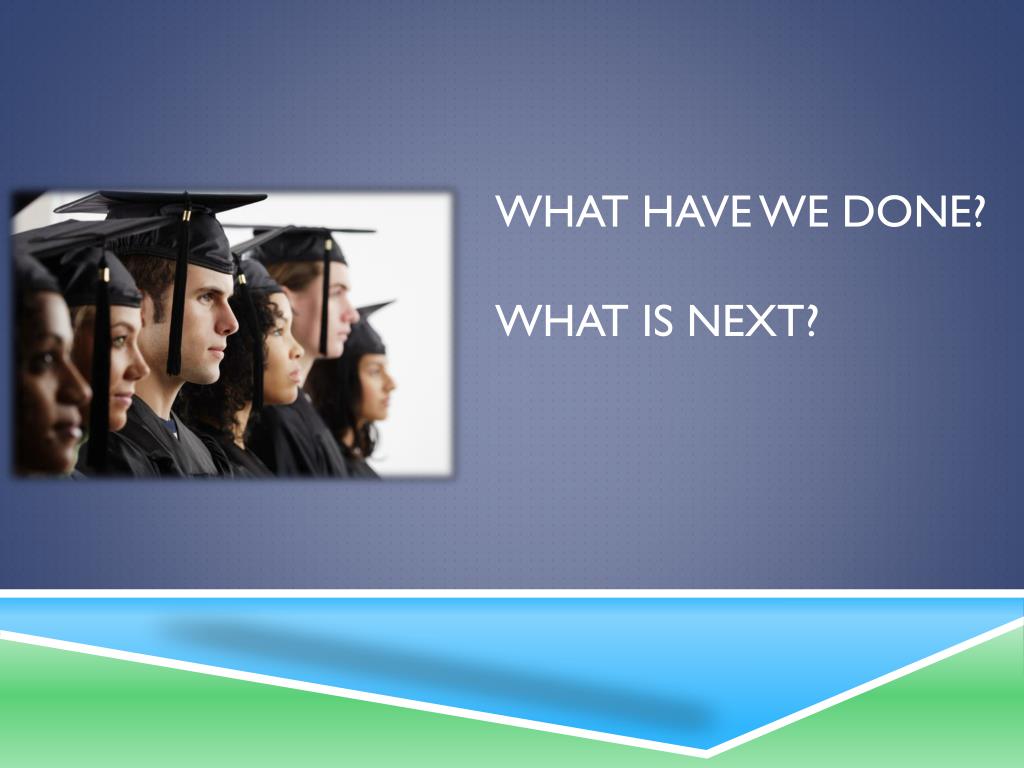 WHAT HAVE WE DONE?

WHAT IS NEXT?